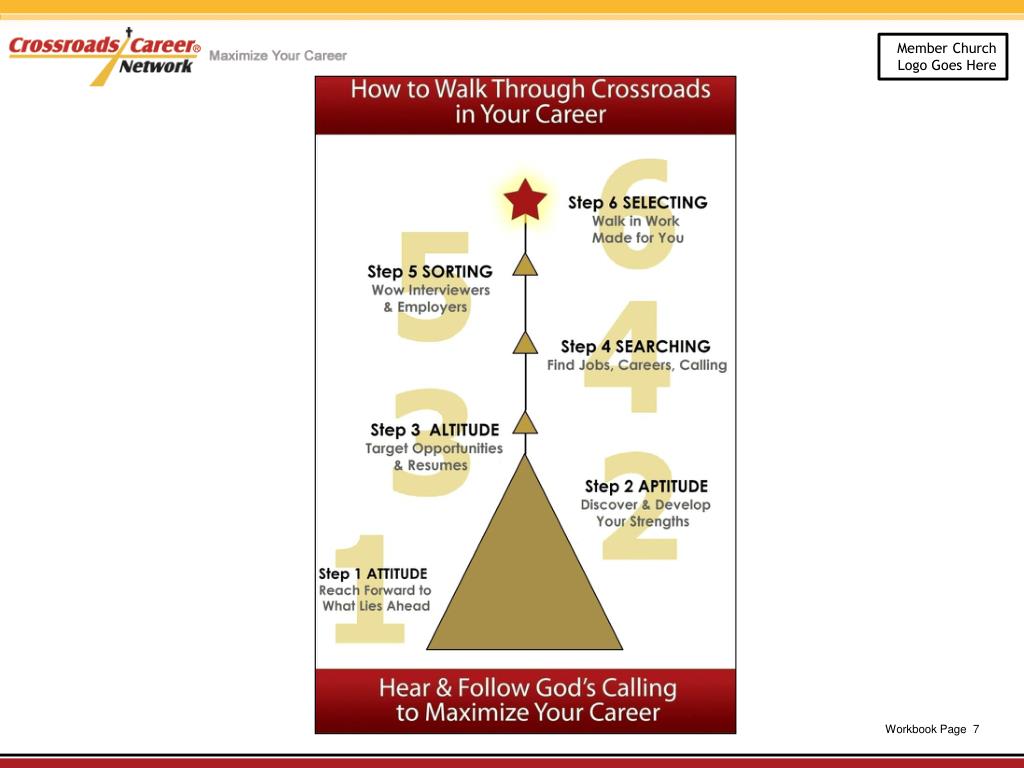 Crossroads Career® Network Maximize Your Career

Member Church Logo Goes Here

How to Walk Through Crossroads in Your Career

6

Step 6 SELECTING
Walk in Work Made for You

5

Step 5 SORTING
Wow Interviewers & Employers

4

Step 4 SEARCHING
Find Jobs, Careers, Calling

3

Step 3 ALTITUDE
Target Opportunities & Resumes

2

Step 2 APTITUDE
Discover & Develop Your Strengths

1

Step 1 ATTITUDE
Reach Forward to What Lies Ahead

Hear & Follow God's Calling to Maximize Your Career

Workbook Page 7